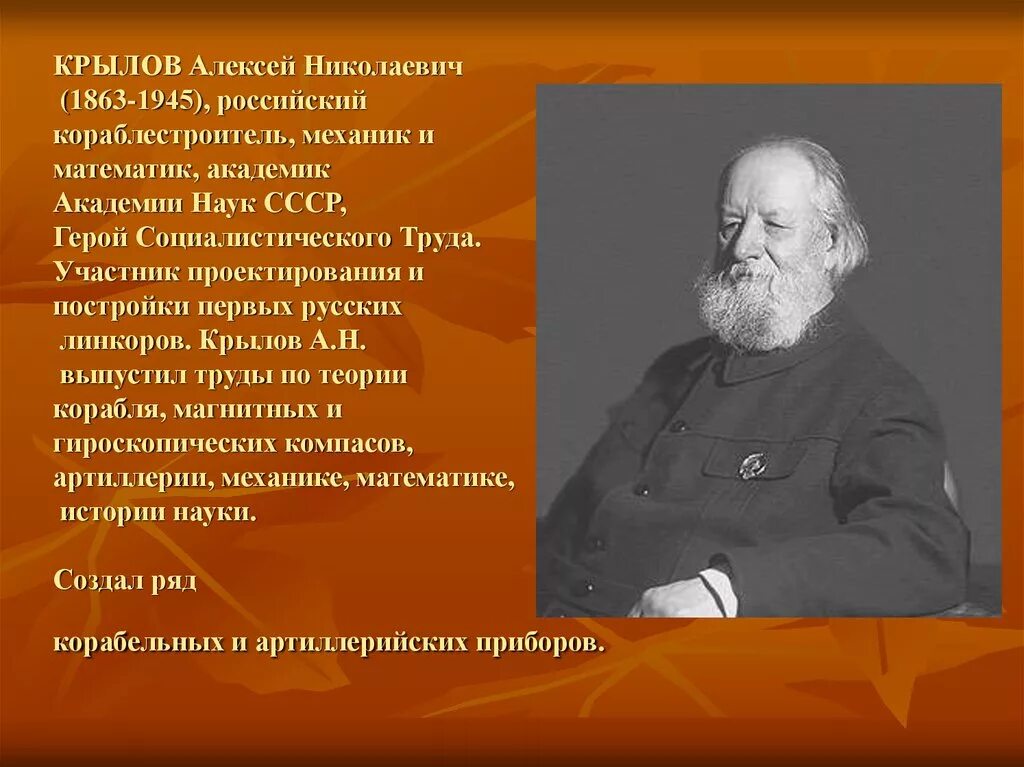 КРЫЛОВ Алексей Николаевич (1863-1945), российский кораблестроитель, механик и математик, академик Академии Наук СССР, Герой Социалистического Труда. Участник проектирования и постройки первых русских линкоров. Крылов А.Н. выпустил труды по теории корабля, магнитных и гироскопических компасов, артиллерии, механике, математике, истории науки.

Создал ряд

корабельных и артиллерийских приборов.